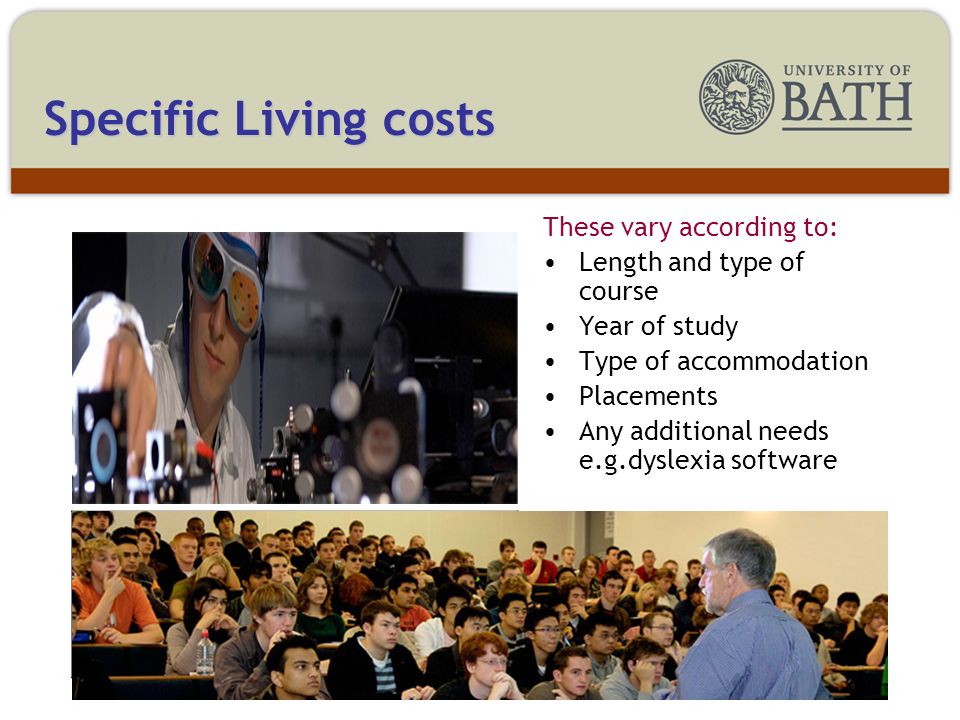 Specific Living costs

UNIVERSITY OF
BATH

These vary according to:
• Length and type of course
• Year of study
• Type of accommodation
• Placements
• Any additional needs e.g.dyslexia software